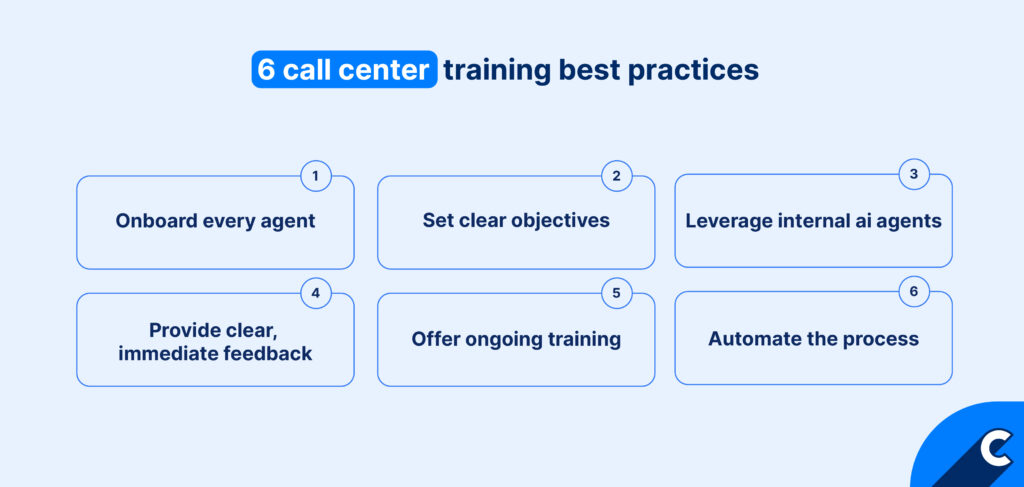 6 call center training best practices

1
Onboard every agent

2
Set clear objectives

3
Leverage internal ai agents

4
Provide clear, immediate feedback

5
Offer ongoing training

6
Automate the process

C